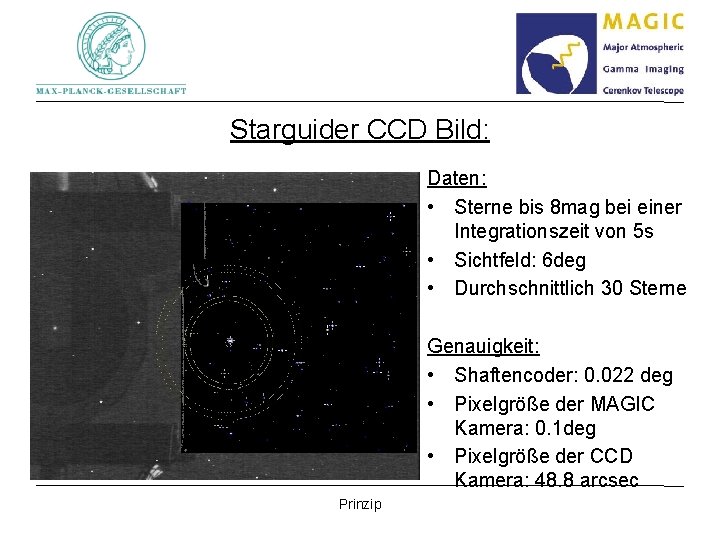 MAX-PLANCK-GESELLSCHAFT

MAGIC
Major Atmospheric
Gamma Imaging
Cerenkov Telescope

Starguider CCD Bild:

Daten:
• Sterne bis 8mag bei einer Integrationszeit von 5s
• Sichtfeld: 6deg
• Durchschnittlich 30 Sterne

Genauigkeit:
• Shaftencoder: 0.022 deg
• Pixelgröße der MAGIC Kamera: 0.1deg
• Pixelgröße der CCD Kamera: 48.8 arcsec

Prinzip